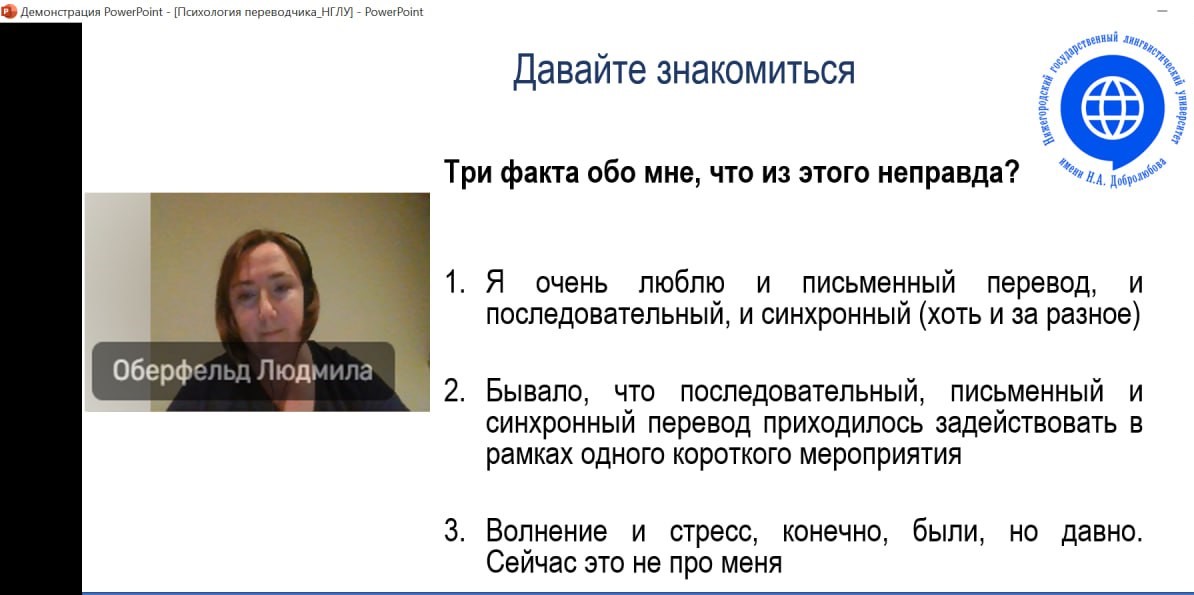 Демонстрация PowerPoint - [Психология переводчика_НГЛУ] - PowerPoint

Давайте знакомиться

Нижегородский государственный лингвистический университет имени Н.А. Добролюбова

Три факта обо мне, что из этого неправда?

Оберфельд Людмила

1. Я очень люблю и письменный перевод, и последовательный, и синхронный (хоть и за разное)

2. Бывало, что последовательный, письменный и синхронный перевод приходилось задействовать в рамках одного короткого мероприятия

3. Волнение и стресс, конечно, были, но давно. Сейчас это не про меня